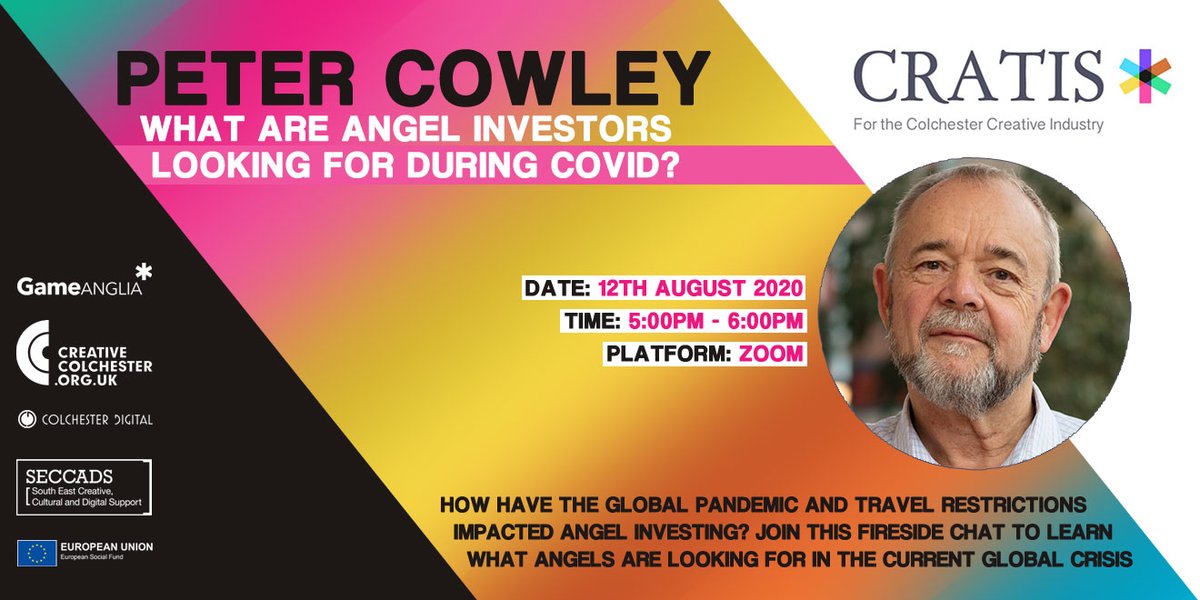 PETER COWLEY
WHAT ARE ANGEL INVESTORS LOOKING FOR DURING COVID?

CRATIS
For the Colchester Creative Industry

GameANGLIA

CREATIVE COLCHESTER .ORG.UK

COLCHESTER DIGITAL

SECCADS
South East Creative, Cultural and Digital Support

EUROPEAN UNION
European Social Fund

DATE: 12TH AUGUST 2020
TIME: 5:00PM - 6:00PM
PLATFORM: ZOOM

HOW HAVE THE GLOBAL PANDEMIC AND TRAVEL RESTRICTIONS IMPACTED ANGEL INVESTING? JOIN THIS FIRESIDE CHAT TO LEARN WHAT ANGELS ARE LOOKING FOR IN THE CURRENT GLOBAL CRISIS